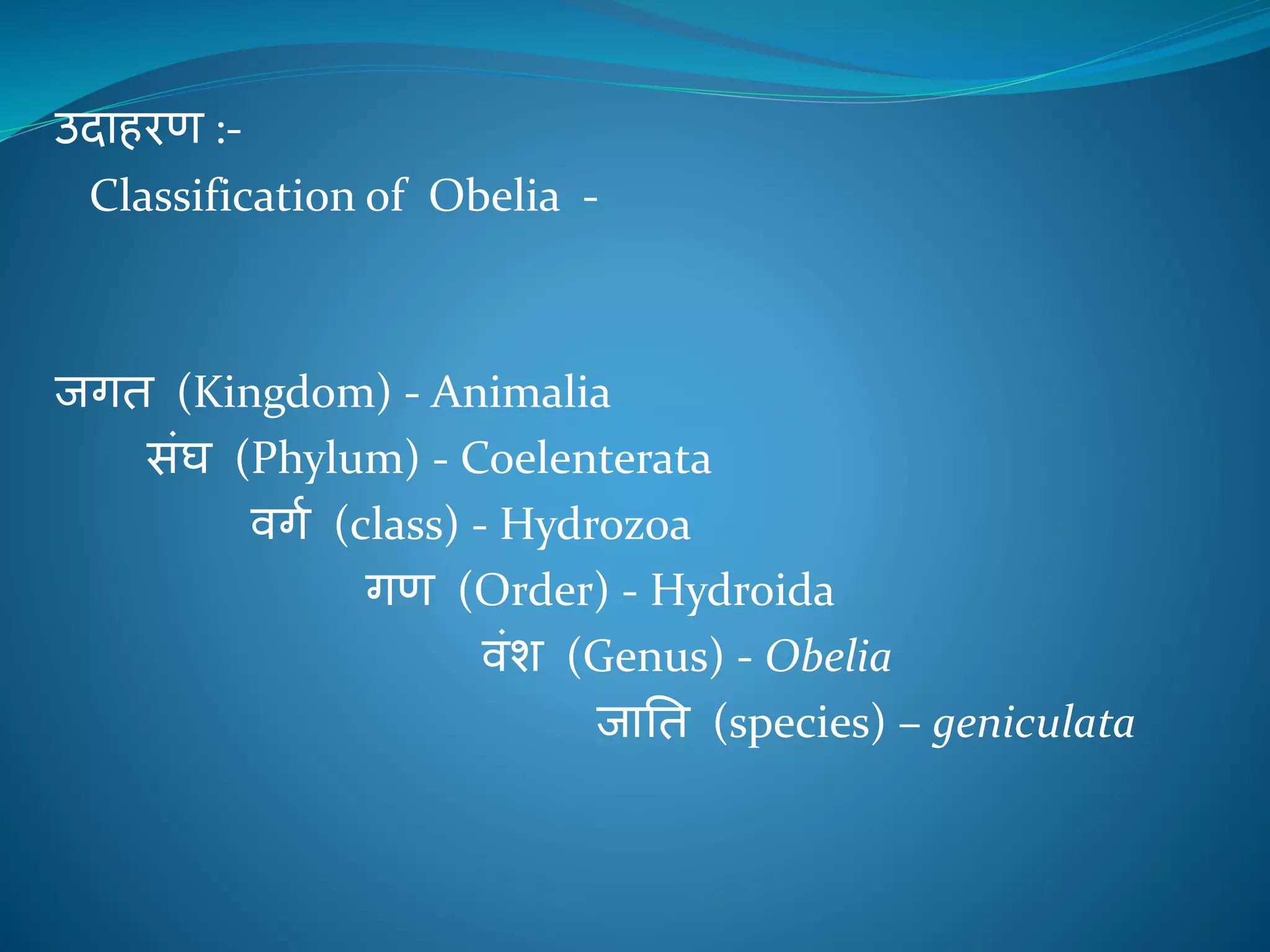 उदाहरण :-

Classification of Obelia -

जगत (Kingdom) - Animalia

संघ (Phylum) - Coelenterata

वर्ग (class) - Hydrozoa

गण (Order) - Hydroida

वंश (Genus) - Obelia

जाति (species) – geniculata